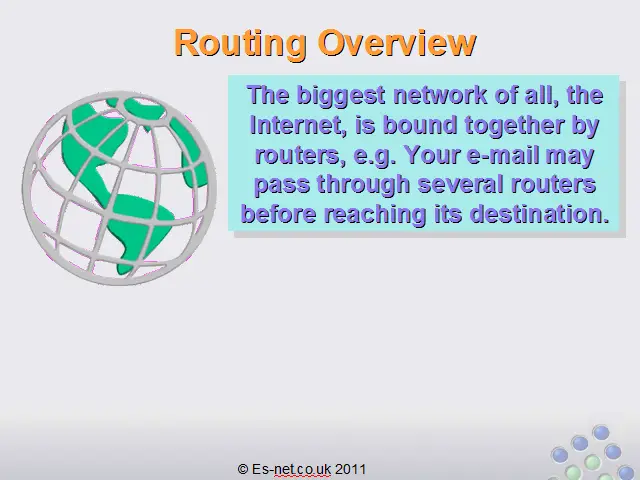 Routing Overview

The biggest network of all, the Internet, is bound together by routers, e.g. Your e-mail may pass through several routers before reaching its destination.

© Es-net.co.uk 2011